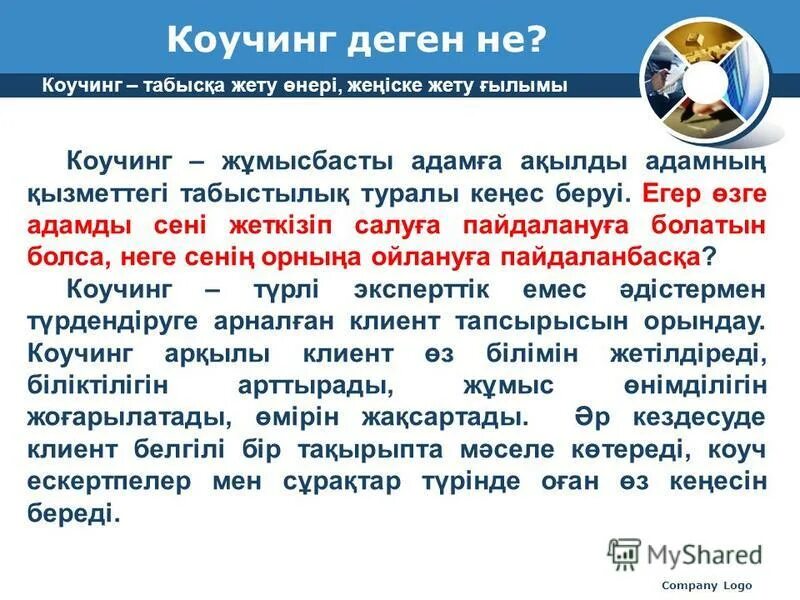 Коучинг деген не?

Коучинг – табысқа жету өнері, жеңіске жету ғылымы

Коучинг – жұмысбасты адамға ақылды адамның қызметтегі табыстылық туралы кеңес беруі. Егер өзге адамды сені жеткізіп салуға пайдалануға болатын болса, неге сенің орныңа ойлануға пайдаланбасқа?

Коучинг – түрлі эксперттік емес әдістермен түрдендіруге арналған клиент тапсырысын орындау. Коучинг арқылы клиент өз білімін жетілдіреді, біліктілігін арттырады, жұмыс өнімділігін жоғарылатады, өмірін жақсартады. Әр кездесуде клиент белгілі бір тақырыпта мәселе көтереді, коуч ескертпелер мен сұрақтар түрінде оған өз кеңесін береді.

MyShared

Company Logo